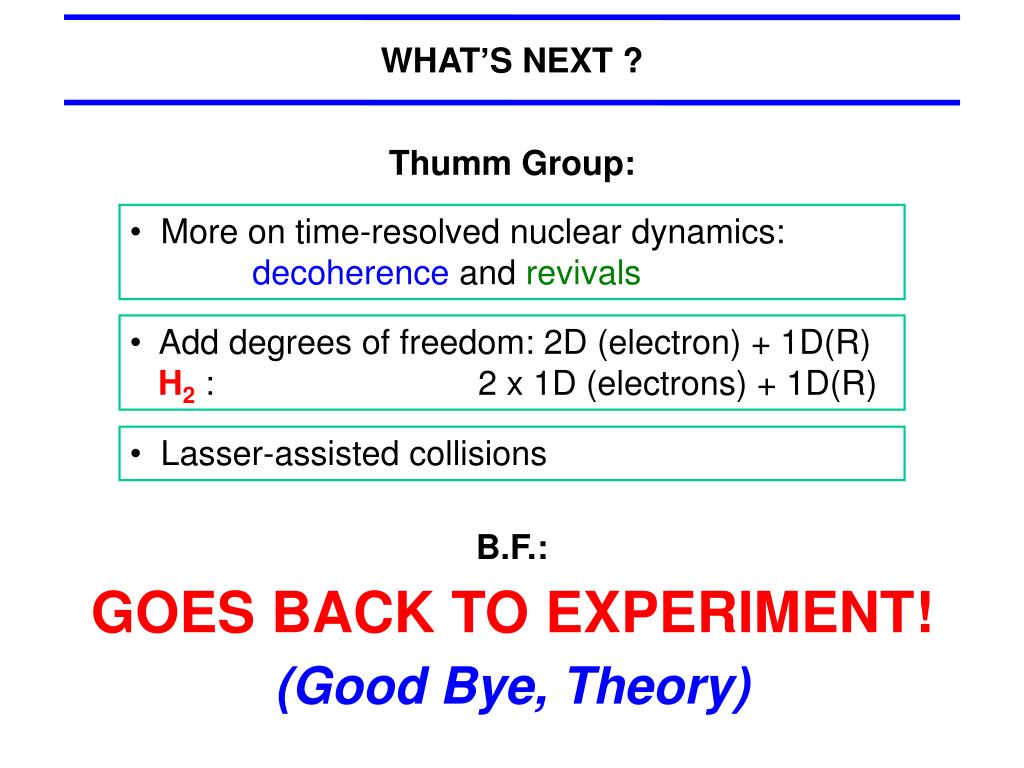 WHAT'S NEXT ?

Thumm Group:

• More on time-resolved nuclear dynamics: decoherence and revivals

• Add degrees of freedom: 2D (electron) + 1D(R)
$H_2$ : 2 x 1D (electrons) + 1D(R)

• Lasser-assisted collisions

B.F.:

GOES BACK TO EXPERIMENT!

(Good Bye, Theory)